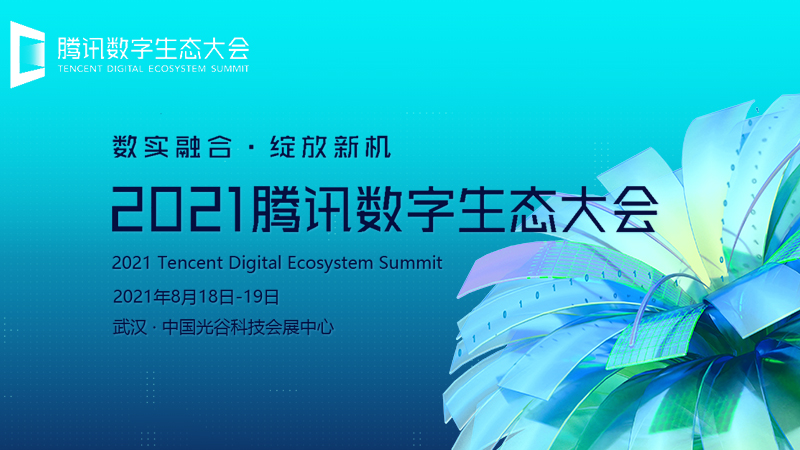 腾讯数字生态大会
TENCENT DIGITAL ECOSYSTEM SUMMIT

数实融合 · 绽放新机

2021腾讯数字生态大会

2021 Tencent Digital Ecosystem Summit

2021年8月18日-19日

武汉 · 中国光谷科技会展中心